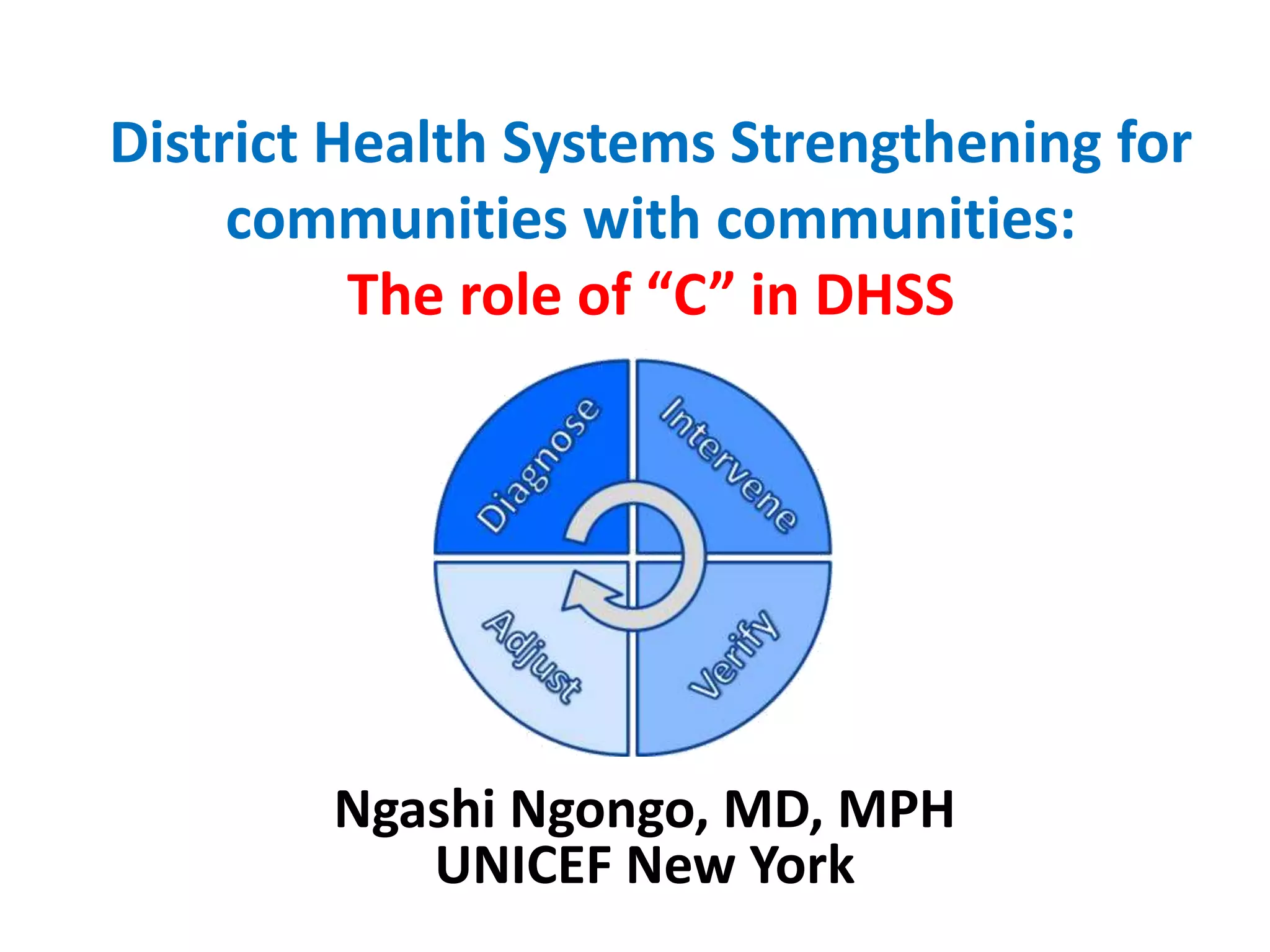 District Health Systems Strengthening for communities with communities:
The role of “C” in DHSS

Diagnose
Intervene
Verify
Adjust

Ngashi Ngongo, MD, MPH
UNICEF New York